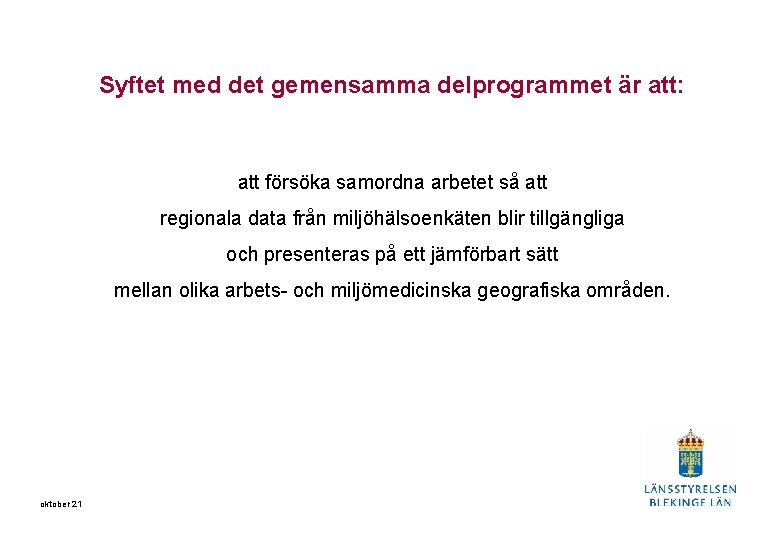 Syftet med det gemensamma delprogrammet är att:

att försöka samordna arbetet så att
regionala data från miljöhälsoenkäten blir tillgängliga
och presenteras på ett jämförbart sätt
mellan olika arbets- och miljömedicinska geografiska områden.

oktober 21

LÄNSSTYRELSEN
BLEKINGE LÄN